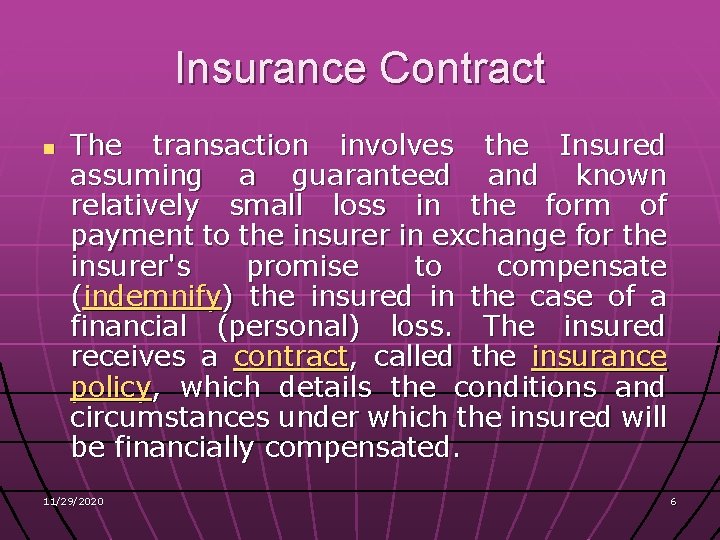 Insurance Contract

• The transaction involves the Insured assuming a guaranteed and known relatively small loss in the form of payment to the insurer in exchange for the insurer's promise to compensate (indemnify) the insured in the case of a financial (personal) loss. The insured receives a contract, called the insurance policy, which details the conditions and circumstances under which the insured will be financially compensated.

11/29/2020

6